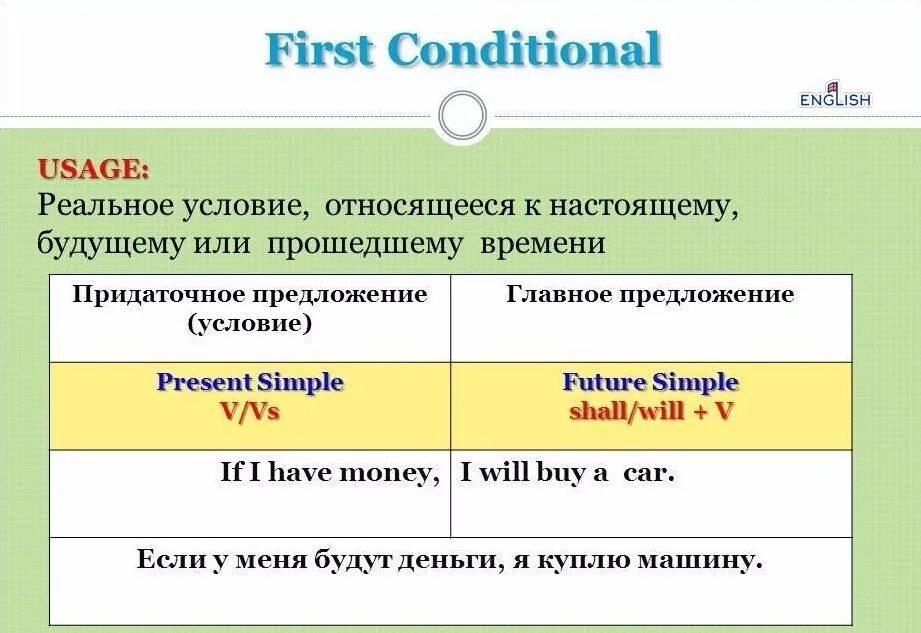 First Conditional

ENGLISH

USAGE:
Реальное условие, относящееся к настоящему, будущему или прошедшему времени

| Придаточное предложение (условие) | Главное предложение |
|---|---|
| Present Simple V/Vs | Future Simple shall/will + V |
| If I have money, | I will buy a car. |
| Если у меня будут деньги, я куплю машину. | |